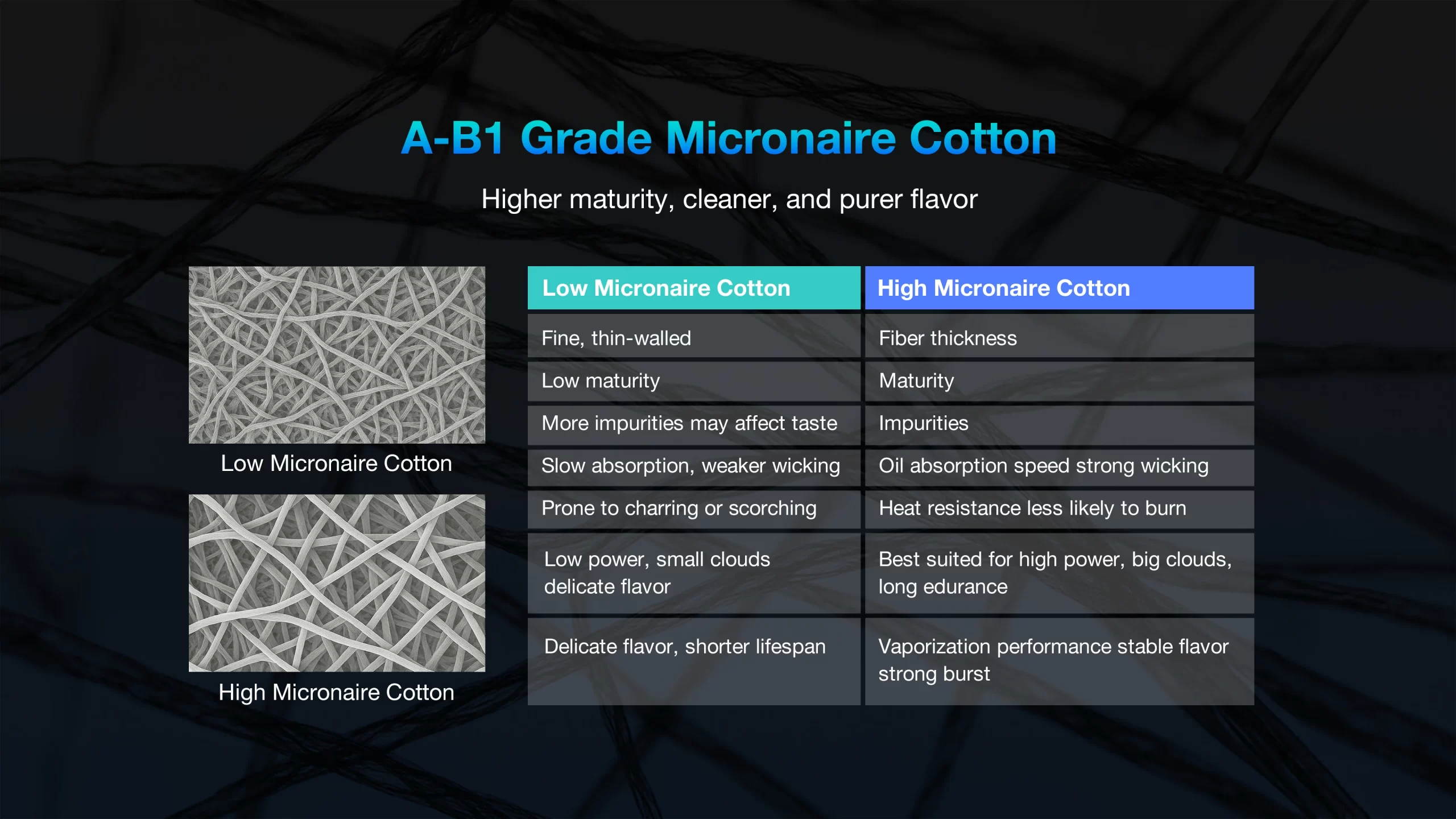 A-B1 Grade Micronaire Cotton

Higher maturity, cleaner, and purer flavor

Low Micronaire Cotton

High Micronaire Cotton

| Low Micronaire Cotton | High Micronaire Cotton |
|---|---|
| Fine, thin-walled | Fiber thickness |
| Low maturity | Maturity |
| More impurities may affect taste | Impurities |
| Slow absorption, weaker wicking | Oil absorption speed strong wicking |
| Prone to charring or scorching | Heat resistance less likely to burn |
| Low power, small clouds delicate flavor | Best suited for high power, big clouds, long edurance |
| Delicate flavor, shorter lifespan | Vaporization performance stable flavor strong burst |